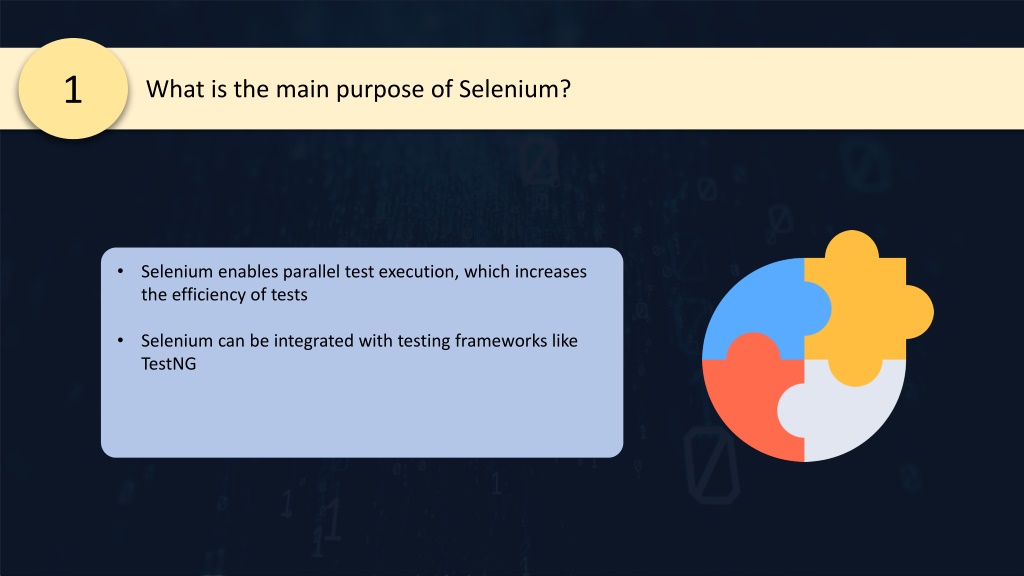 1

What is the main purpose of Selenium?

• Selenium enables parallel test execution, which increases the efficiency of tests

• Selenium can be integrated with testing frameworks like TestNG